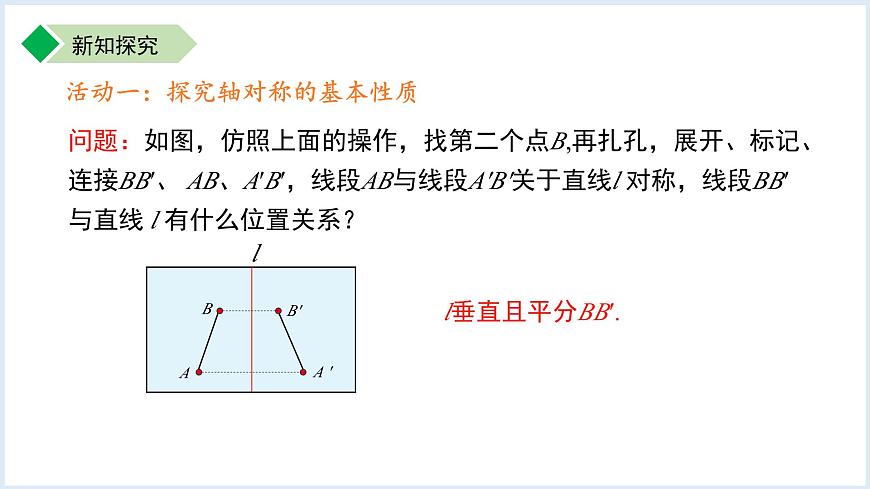 新知探究

活动一：探究轴对称的基本性质

问题：如图，仿照上面的操作，找第二个点$B$,再扎孔，展开、标记、连接$BB'$、$AB$、$A'B'$，线段$AB$与线段$A'B'$关于直线$l$对称，线段$BB'$与直线 $l$ 有什么位置关系？

$l$
$B$
$B'$
$A$
$A'$

$l$垂直且平分$BB'$.